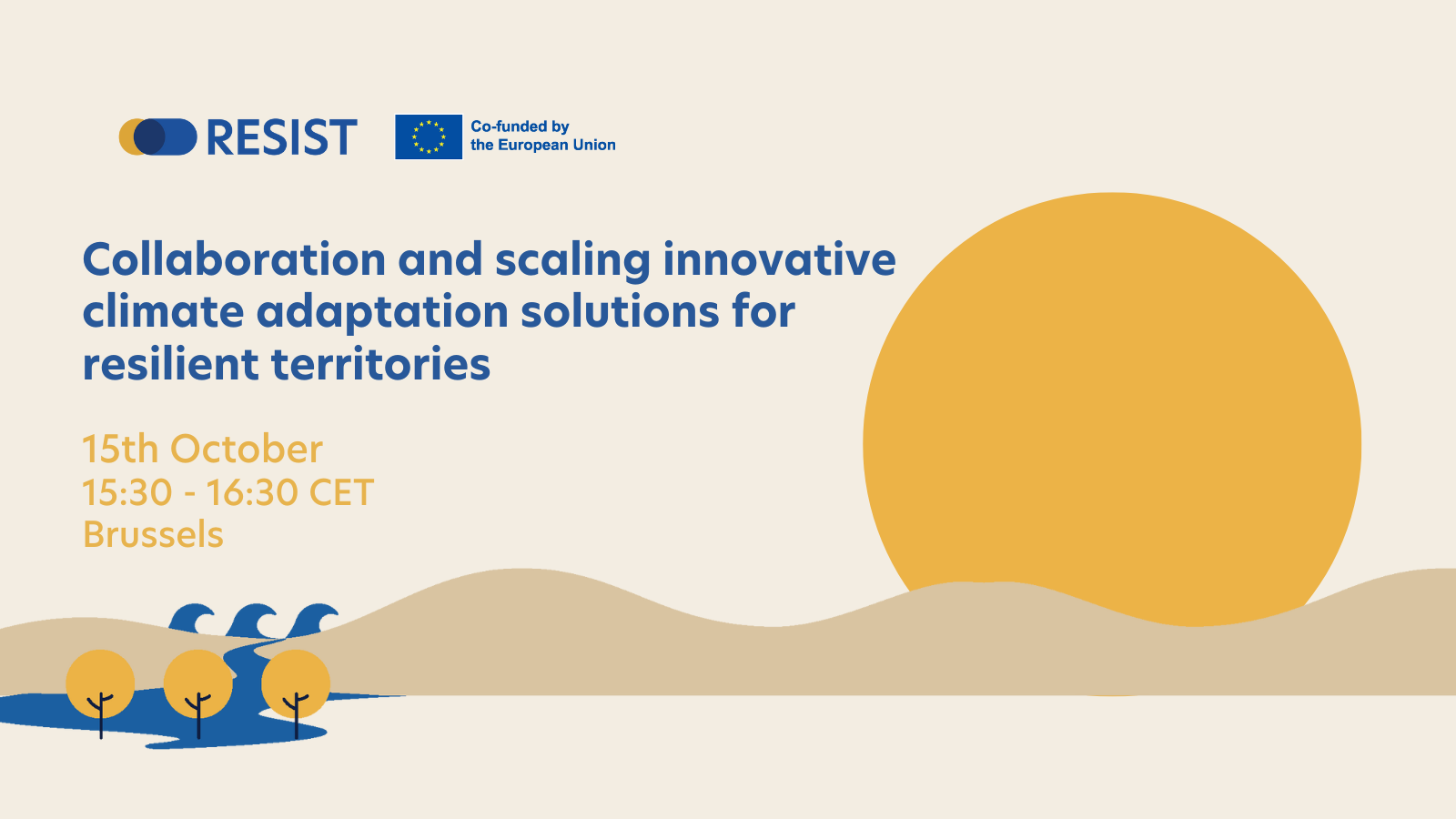 RESIST

Co-funded by the European Union

Collaboration and scaling innovative climate adaptation solutions for resilient territories

15th October
15:30 - 16:30 CET
Brussels